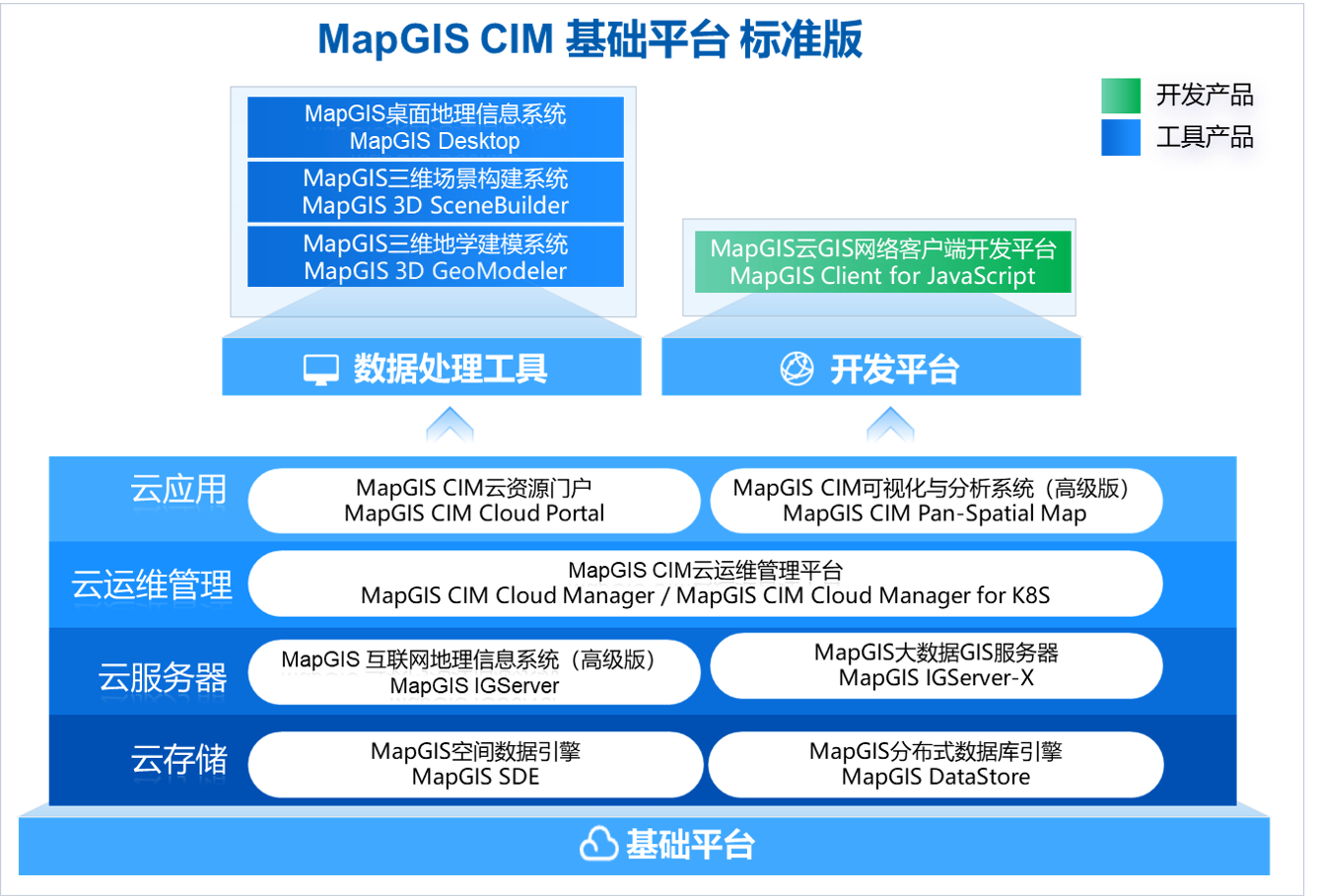 MapGIS CIM 基础平台 标准版

开发产品
工具产品

MapGIS桌面地理信息系统
MapGIS Desktop

MapGIS三维场景构建系统
MapGIS 3D SceneBuilder

MapGIS三维地学建模系统
MapGIS 3D GeoModeler

MapGIS云GIS网络客户端开发平台
MapGIS Client for JavaScript

数据处理工具

开发平台

云应用
MapGIS CIM云资源门户
MapGIS CIM Cloud Portal
MapGIS CIM可视化与分析系统（高级版）
MapGIS CIM Pan-Spatial Map

云运维管理
MapGIS CIM云运维管理平台
MapGIS CIM Cloud Manager / MapGIS CIM Cloud Manager for K8S

云服务器
MapGIS 互联网地理信息系统（高级版）
MapGIS IGServer
MapGIS大数据GIS服务器
MapGIS IGServer-X

云存储
MapGIS空间数据引擎
MapGIS SDE
MapGIS分布式数据库引擎
MapGIS DataStore

基础平台